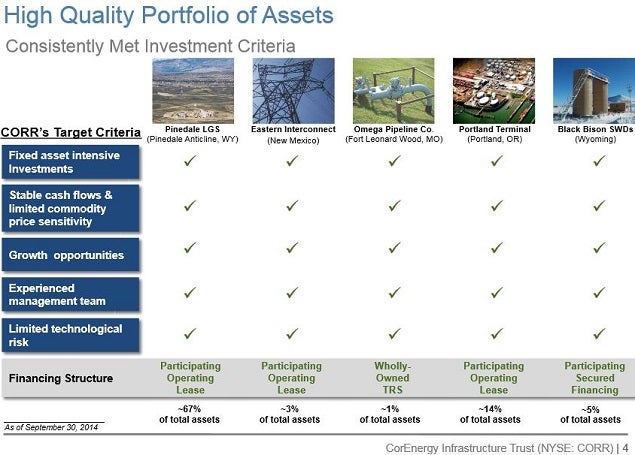 High Quality Portfolio of Assets

Consistently Met Investment Criteria

| CORR's Target Criteria | Pinedale LGS (Pinedale Anticline, WY) | Eastern Interconnect (New Mexico) | Omega Pipeline Co. (Fort Leonard Wood, MO) | Portland Terminal (Portland, OR) | Black Bison SWDs (Wyoming) |
|---|---|---|---|---|---|
| Fixed asset intensive Investments | ✓ | ✓ | ✓ | ✓ | ✓ |
| Stable cash flows & limited commodity price sensitivity | ✓ | ✓ | ✓ | ✓ | ✓ |
| Growth opportunities | ✓ | ✓ | ✓ | ✓ | ✓ |
| Experienced management team | ✓ | ✓ | ✓ | ✓ | ✓ |
| Limited technological risk | ✓ | ✓ | ✓ | ✓ | ✓ |
| Financing Structure | Participating Operating Lease | Participating Operating Lease | Wholly-Owned TRS | Participating Operating Lease | Participating Secured Financing |
| | ~67% of total assets | ~3% of total assets | ~1% of total assets | ~14% of total assets | ~5% of total assets |

As of September 30, 2014

CorEnergy Infrastructure Trust (NYSE: CORR) | 4